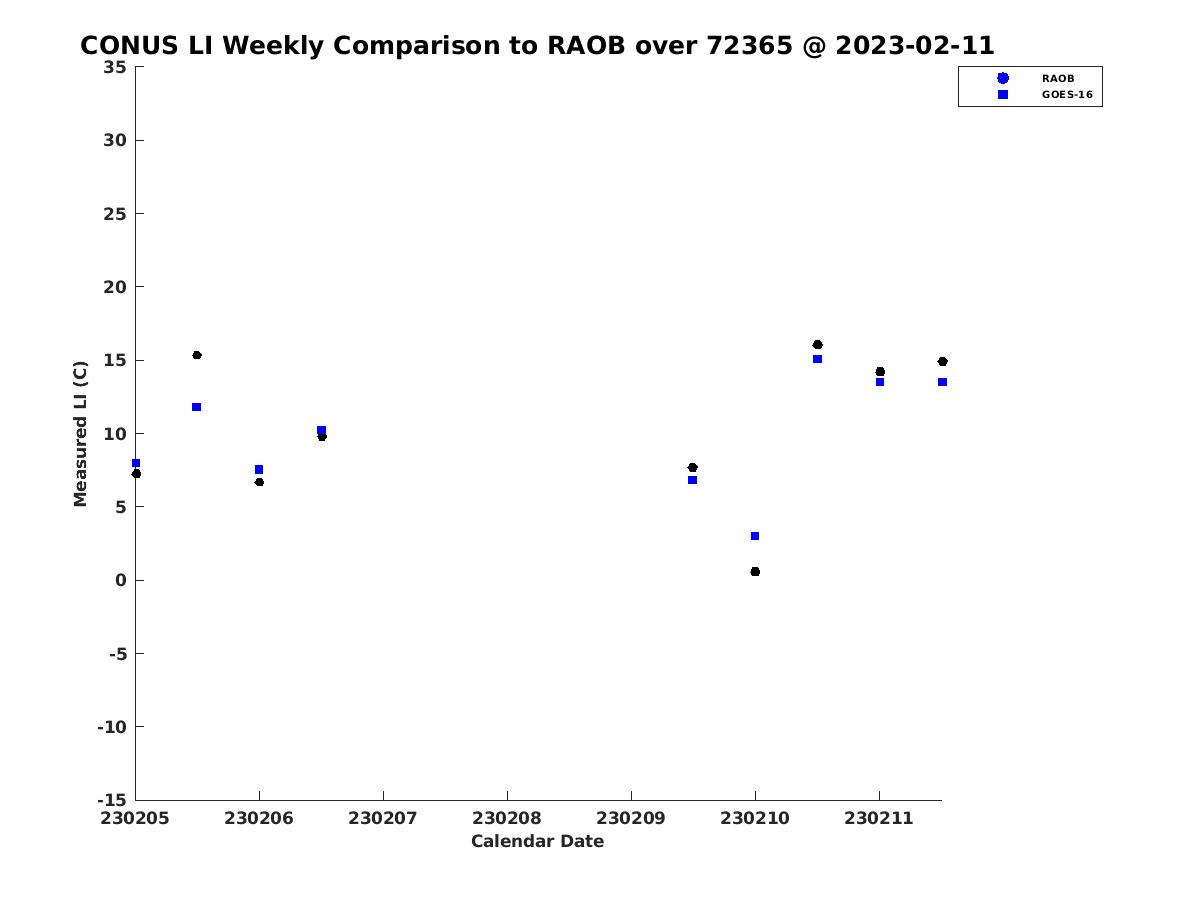 CONUS LI Weekly Comparison to RAOB over 72365 @ 2023-02-11

RAOB
GOES-16

Measured LI (C)

35
30
25
20
15
10
5
0
-5
-10
-15

230205 230206 230207 230208 230209 230210 230211

Calendar Date